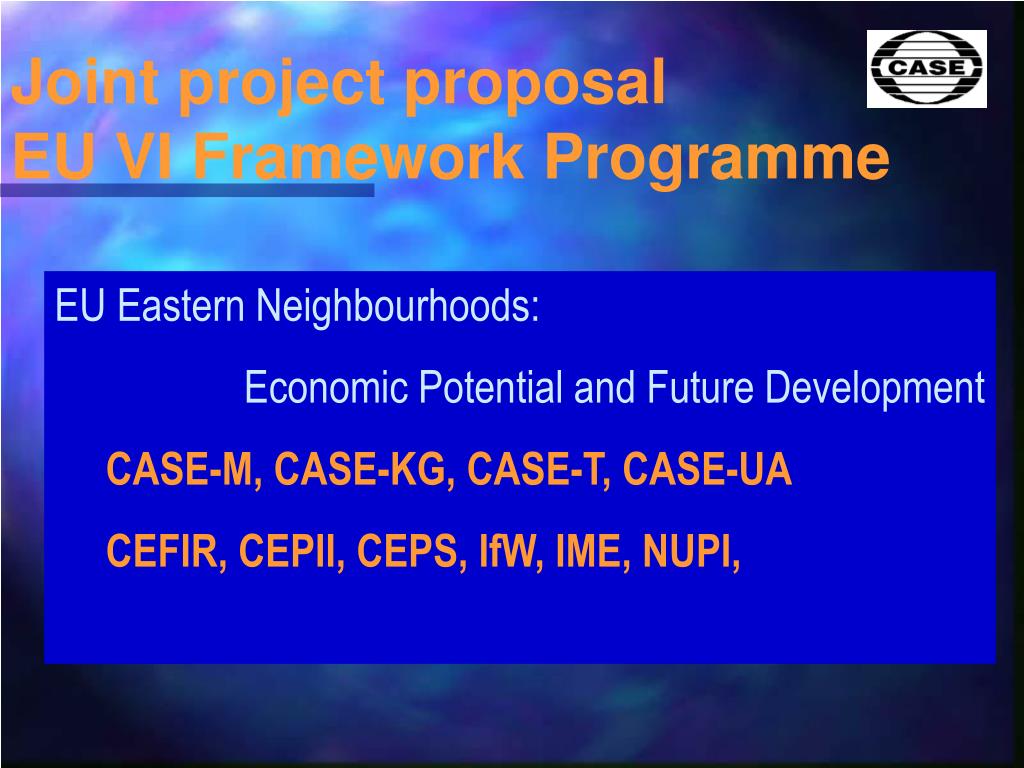 Joint project proposal
EU VI Framework Programme

CASE

EU Eastern Neighbourhoods:

Economic Potential and Future Development

CASE-M, CASE-KG, CASE-T, CASE-UA

CEFIR, CEPII, CEPS, IfW, IME, NUPI,